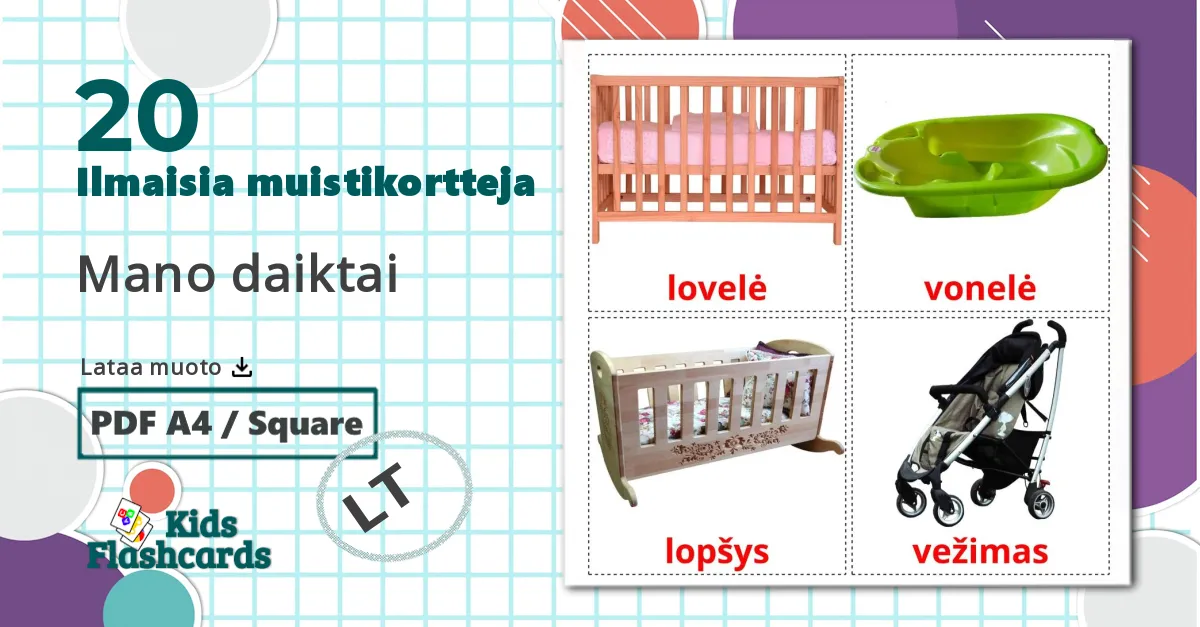 20
Ilmaisia muistikortteja

Mano daiktai

Lataa muoto

PDF A4 / Square

LT

Kids Flashcards

lovelė

vonelė

lopšys

vežimas